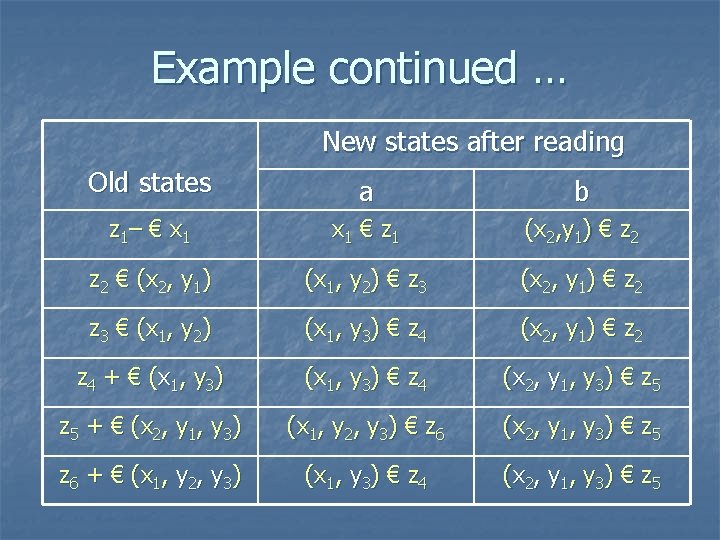 Example continued …

| Old states | New states after reading a | New states after reading b |
|---|---|---|
| $z_1$– € $x_1$ | $x_1$ € $z_1$ | $(x_2,y_1)$ € $z_2$ |
| $z_2$ € $(x_2, y_1)$ | $(x_1, y_2)$ € $z_3$ | $(x_2, y_1)$ € $z_2$ |
| $z_3$ € $(x_1, y_2)$ | $(x_1, y_3)$ € $z_4$ | $(x_2, y_1)$ € $z_2$ |
| $z_4$ + € $(x_1, y_3)$ | $(x_1, y_3)$ € $z_4$ | $(x_2, y_1, y_3)$ € $z_5$ |
| $z_5$ + € $(x_2, y_1, y_3)$ | $(x_1, y_2, y_3)$ € $z_6$ | $(x_2, y_1, y_3)$ € $z_5$ |
| $z_6$ + € $(x_1, y_2, y_3)$ | $(x_1, y_3)$ € $z_4$ | $(x_2, y_1, y_3)$ € $z_5$ |